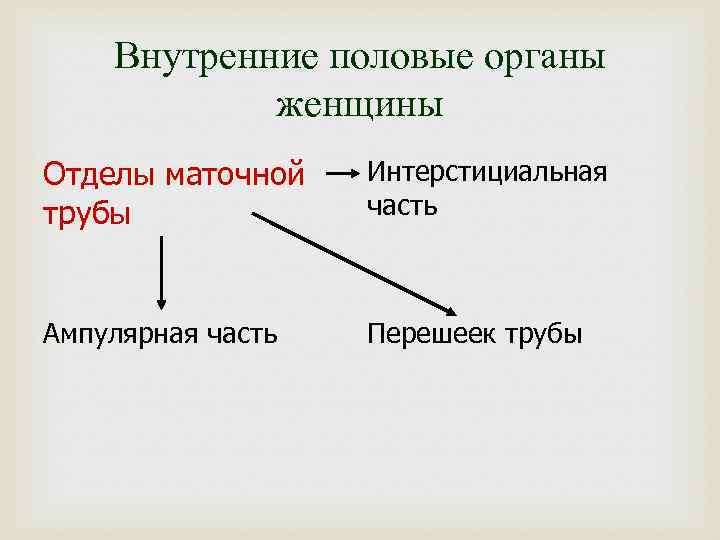 Внутренние половые органы женщины

Отделы маточной трубы

Интерстициальная часть

Ампулярная часть

Перешеек трубы